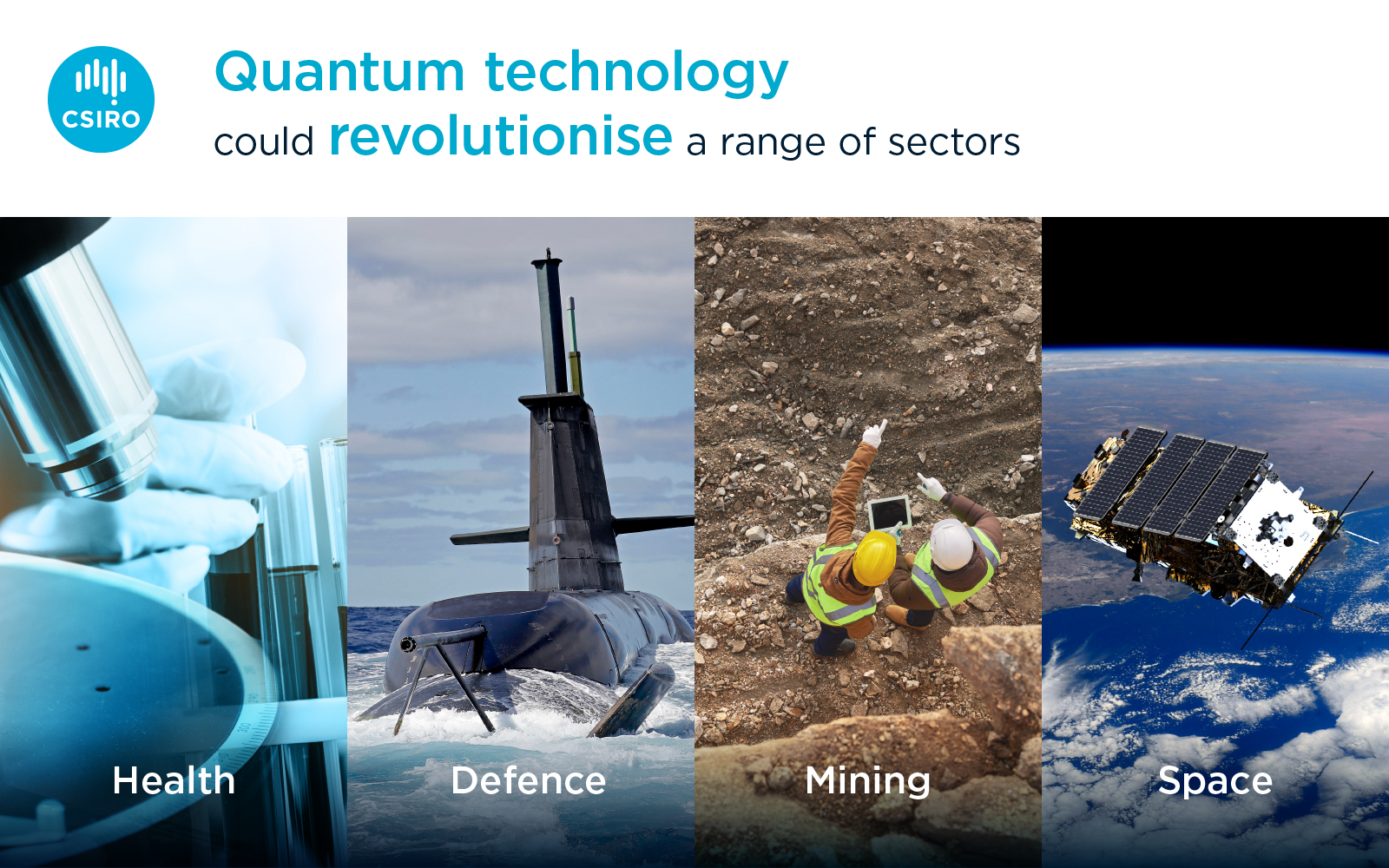 CSIRO

Quantum technology could revolutionise a range of sectors

Health

Defence

Mining

Space